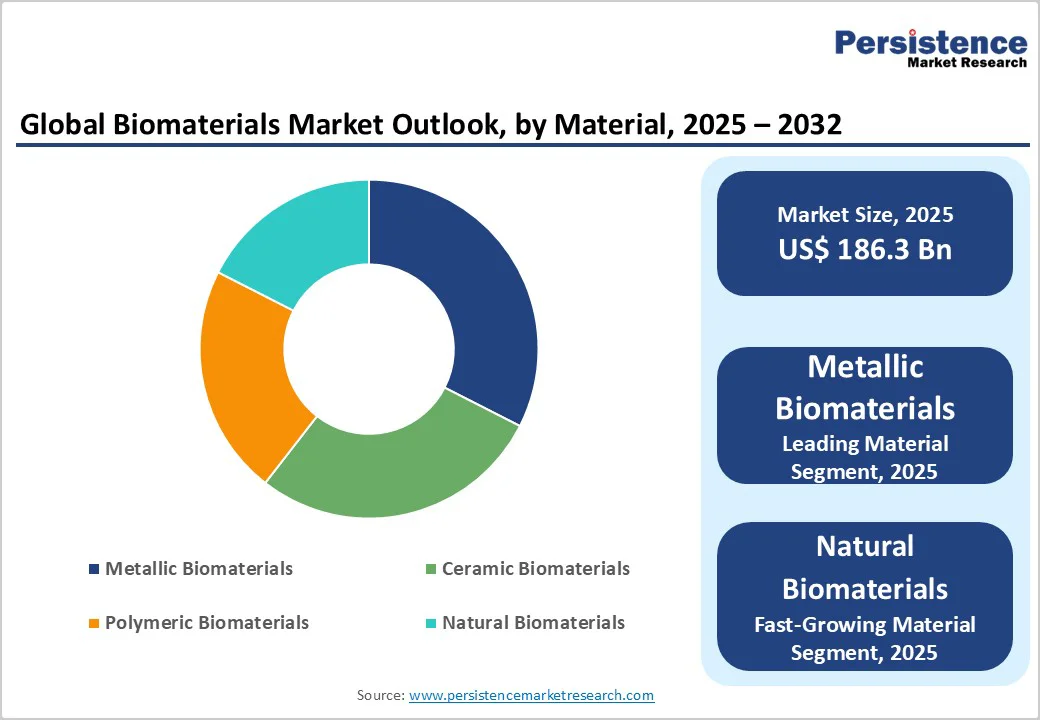 Persistence
Market Research

Global Biomaterials Market Outlook, by Material, 2025 – 2032

Metallic Biomaterials
Ceramic Biomaterials
Polymeric Biomaterials
Natural Biomaterials

Market Size, 2025
US$ 186.3 Bn

Metallic Biomaterials
Leading Material Segment, 2025

Natural Biomaterials
Fast-Growing Material Segment, 2025

Source: www.persistencemarketresearch.com